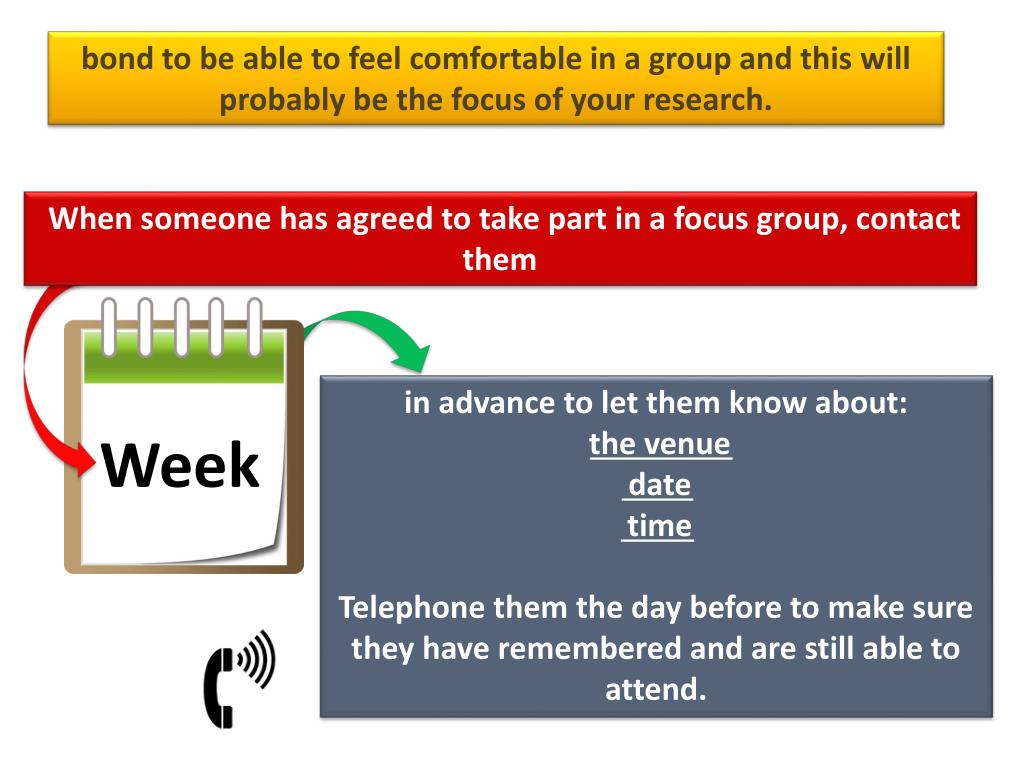 bond to be able to feel comfortable in a group and this will probably be the focus of your research.

When someone has agreed to take part in a focus group, contact them

Week

in advance to let them know about:
the venue
date
time

Telephone them the day before to make sure they have remembered and are still able to attend.